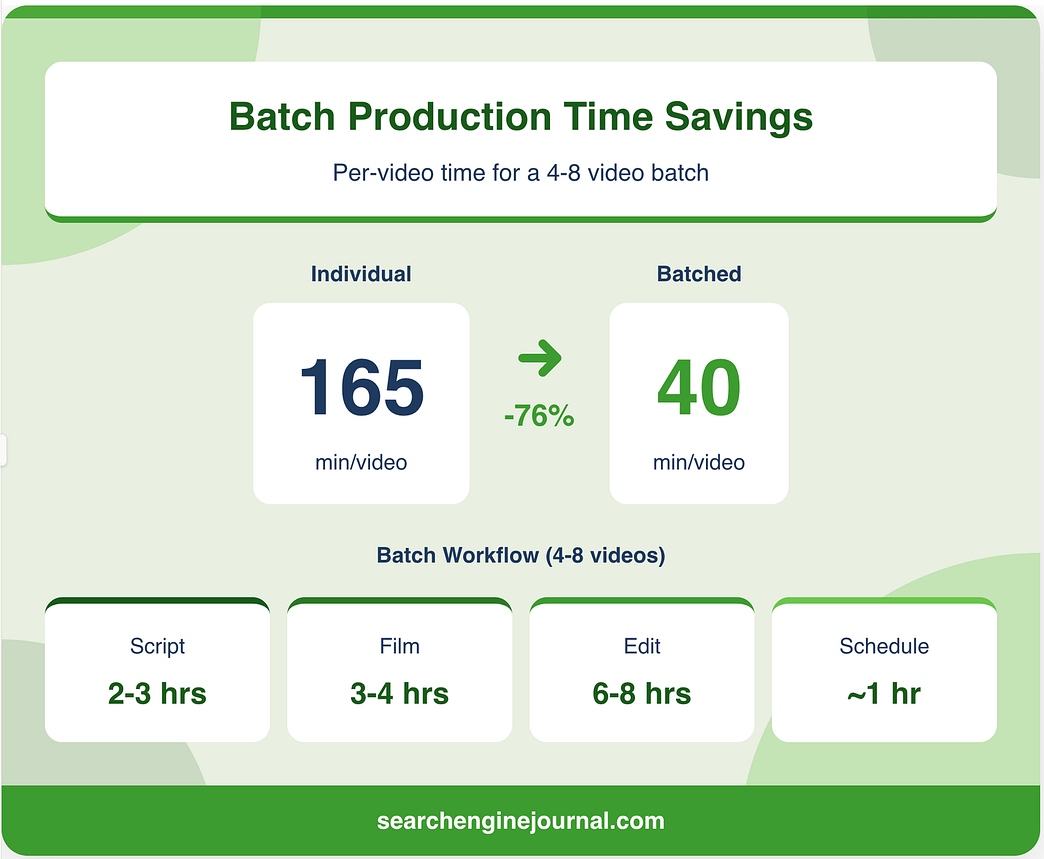 Batch Production Time Savings

Per-video time for a 4-8 video batch

Individual

165

min/video

-76%

Batched

40

min/video

Batch Workflow (4-8 videos)

Script
2-3 hrs

Film
3-4 hrs

Edit
6-8 hrs

Schedule
~1 hr

searchenginejournal.com